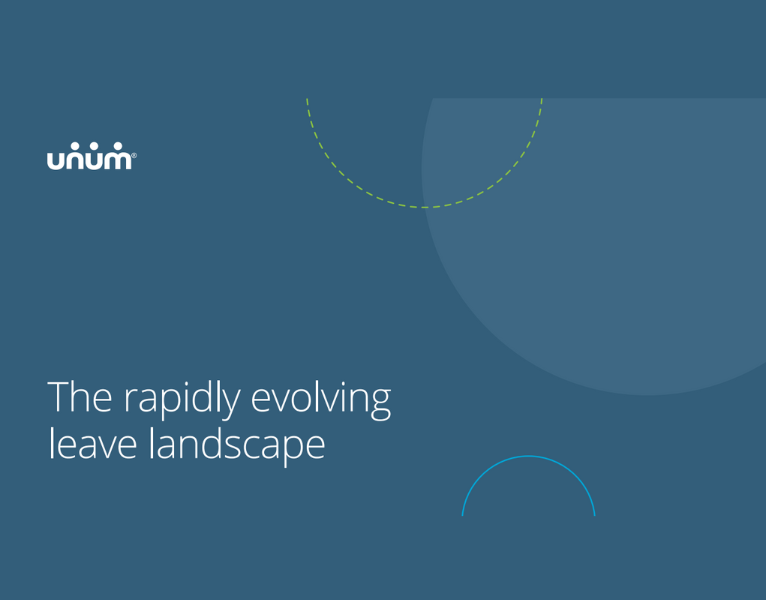 unum®

The rapidly evolving leave landscape